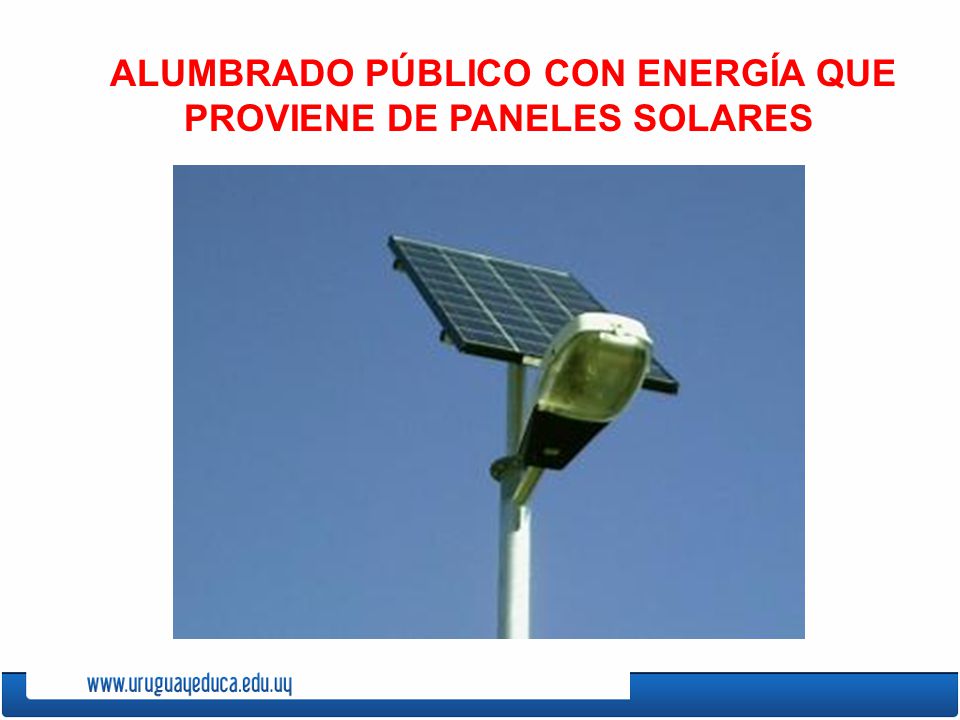 ALUMBRADO PÚBLICO CON ENERGÍA QUE PROVIENE DE PANELES SOLARES

www.uruguayeduca.edu.uy